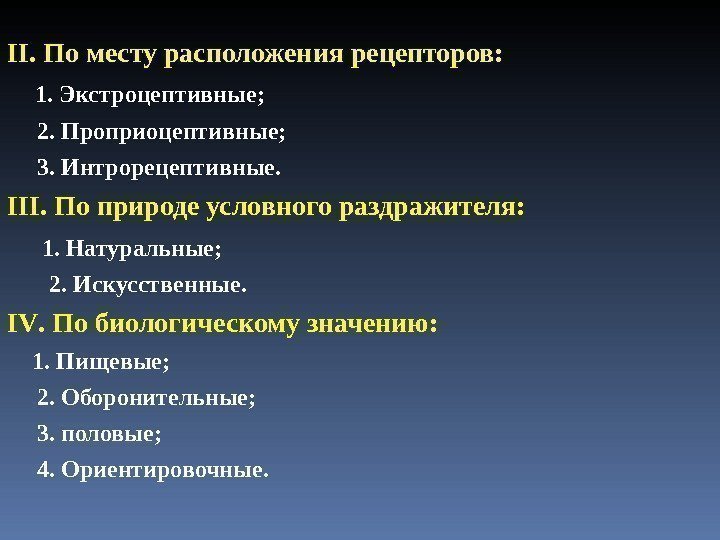 II. По месту расположения рецепторов:

1. Экстроцептивные;

2. Проприоцептивные;

3. Интрорецептивные.

III. По природе условного раздражителя:

1. Натуральные;

2. Искусственные.

IV. По биологическому значению:

1. Пищевые;

2. Оборонительные;

3. половые;

4. Ориентировочные.